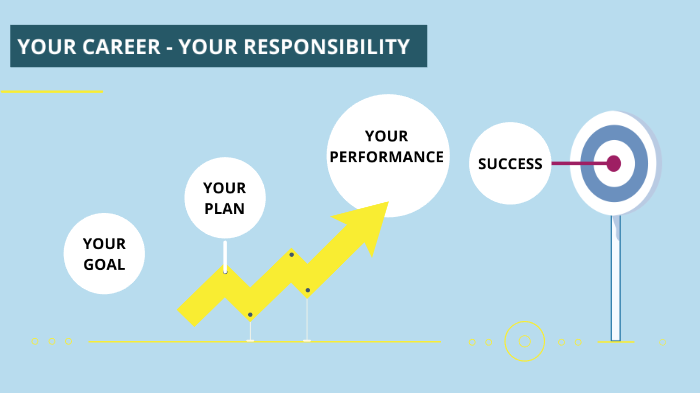 YOUR CAREER - YOUR RESPONSIBILITY

YOUR GOAL

YOUR PLAN

YOUR PERFORMANCE

SUCCESS